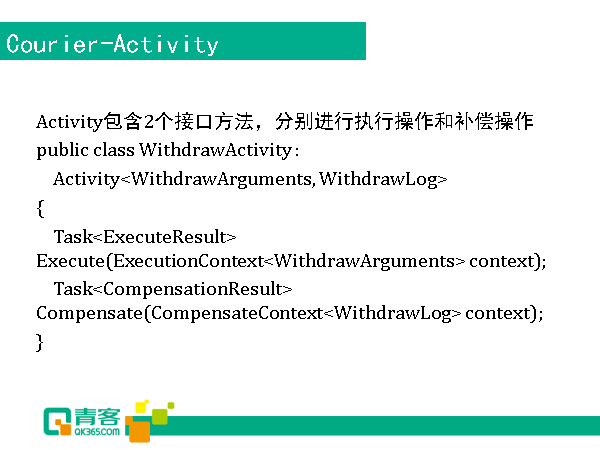 Courier-Activity

Activity包含2个接口方法，分别进行执行操作和补偿操作

public class WithdrawActivity :
  Activity<WithdrawArguments, WithdrawLog>
{
  Task<ExecuteResult> Execute(ExecutionContext<WithdrawArguments> context);
  Task<CompensationResult> Compensate(CompensateContext<WithdrawLog> context);
}

青客
QK365.COM